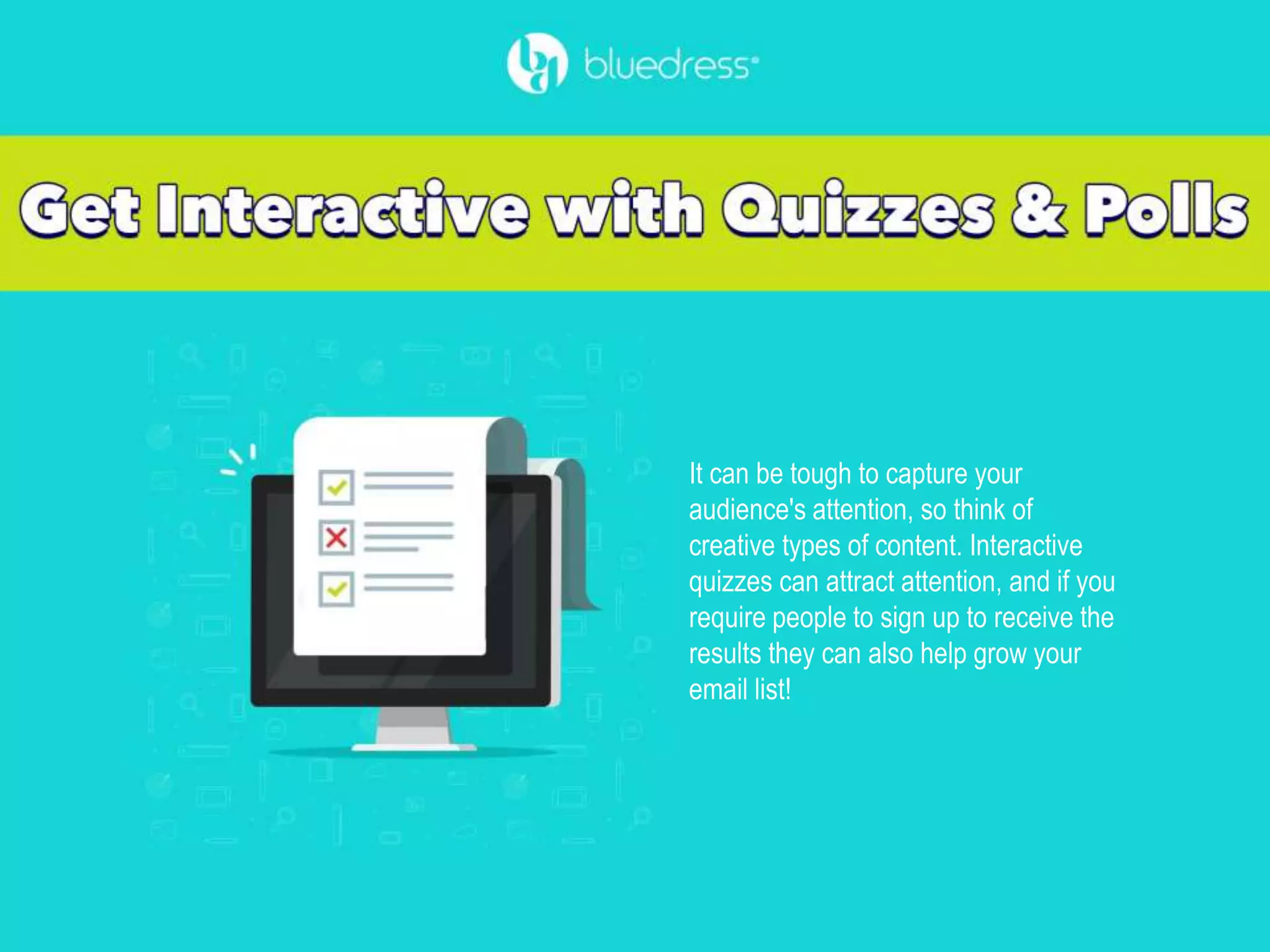 bluedress®

Get Interactive with Quizzes & Polls

It can be tough to capture your audience's attention, so think of creative types of content. Interactive quizzes can attract attention, and if you require people to sign up to receive the results they can also help grow your email list!